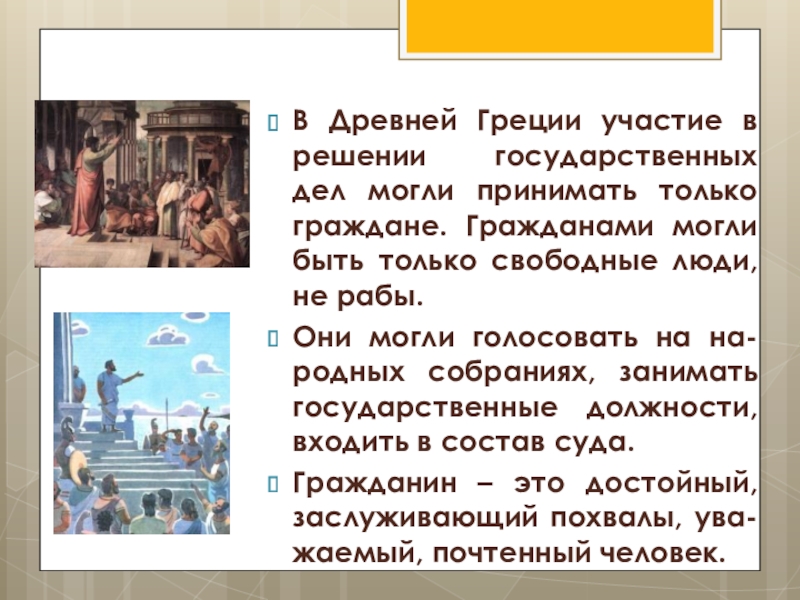 В Древней Греции участие в решении государственных дел могли принимать только граждане. Гражданами могли быть только свободные люди, не рабы.

Они могли голосовать на народных собраниях, занимать государственные должности, входить в состав суда.

Гражданин – это достойный, заслуживающий похвалы, уважаемый, почтенный человек.